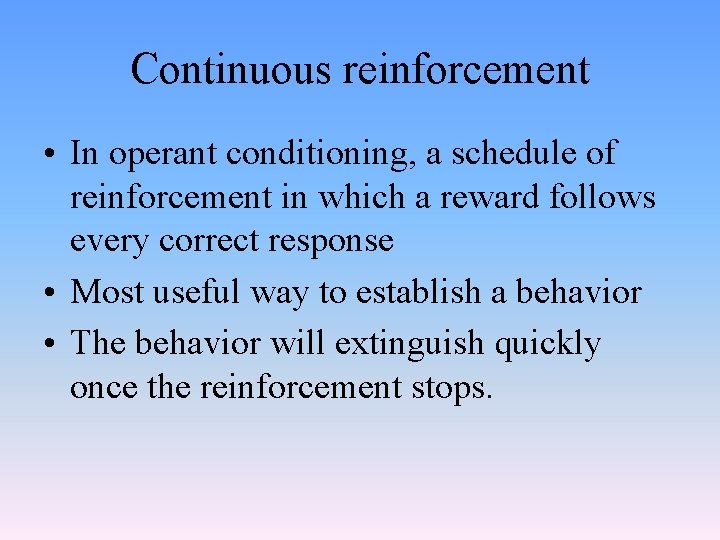 Continuous reinforcement

• In operant conditioning, a schedule of reinforcement in which a reward follows every correct response

• Most useful way to establish a behavior

• The behavior will extinguish quickly once the reinforcement stops.